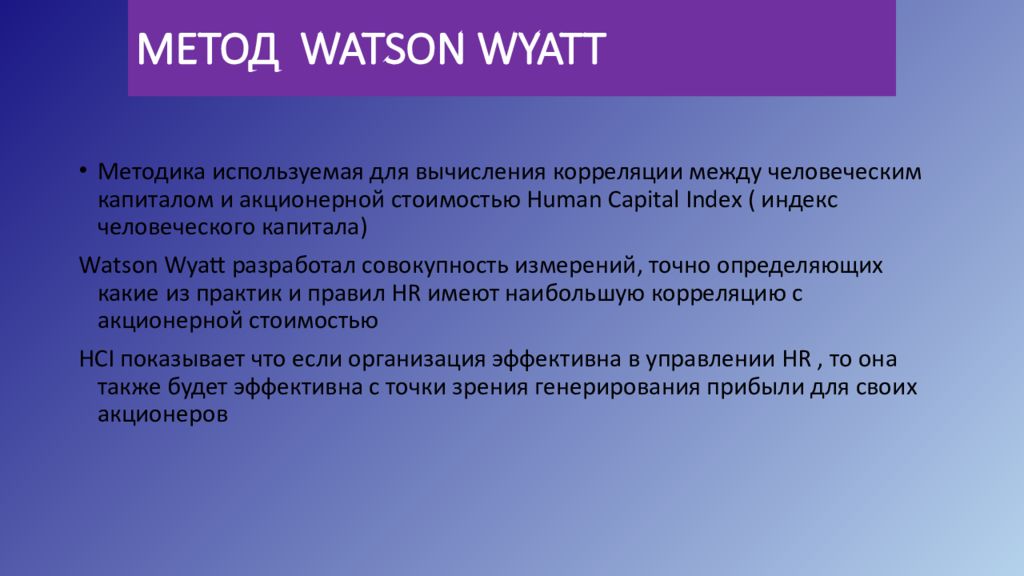 МЕТОД WATSON WYATT

• Методика используемая для вычисления корреляции между человеческим капиталом и акционерной стоимостью Human Capital Index ( индекс человеческого капитала)

Watson Wyatt разработал совокупность измерений, точно определяющих какие из практик и правил HR имеют наибольшую корреляцию с акционерной стоимостью

HCI показывает что если организация эффективна в управлении HR , то она также будет эффективна с точки зрения генерирования прибыли для своих акционеров